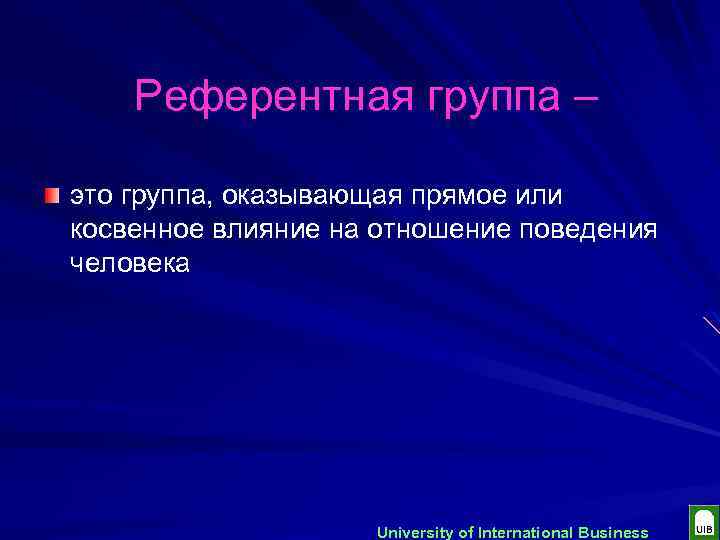 Референтная группа –

это группа, оказывающая прямое или косвенное влияние на отношение поведения человека

University of International Business

UIB